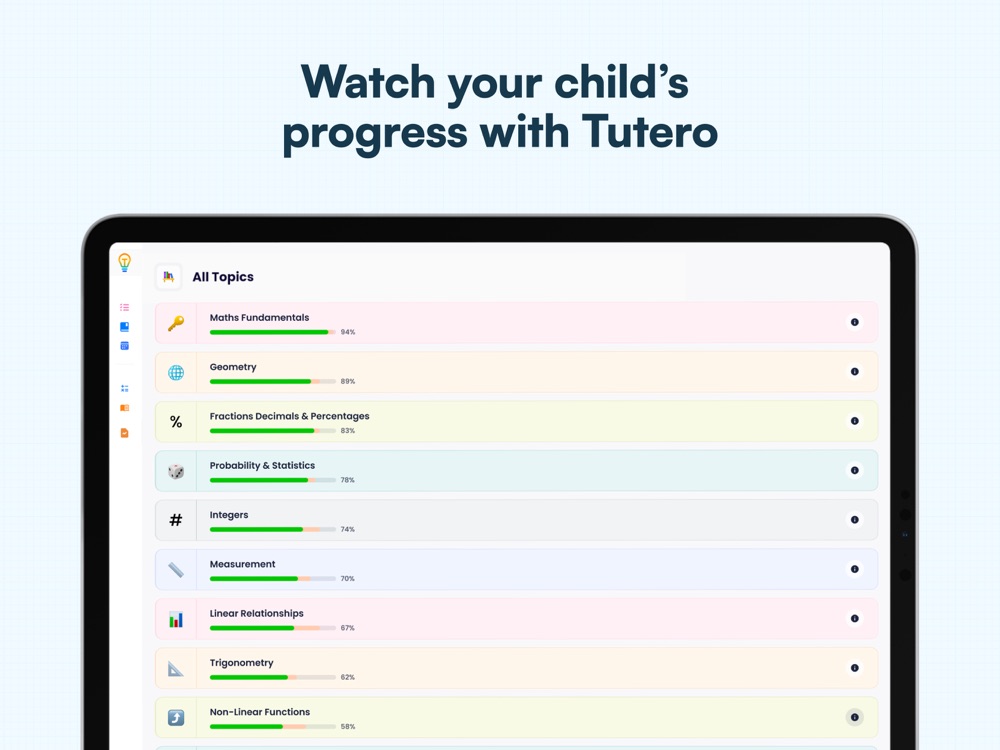 Watch your child's progress with Tutero

All Topics

Maths Fundamentals
94%

Geometry
89%

%
Fractions Decimals & Percentages
83%

Probability & Statistics
78%

#
Integers
74%

Measurement
70%

Linear Relationships
67%

Trigonometry
62%

Non-Linear Functions
58%